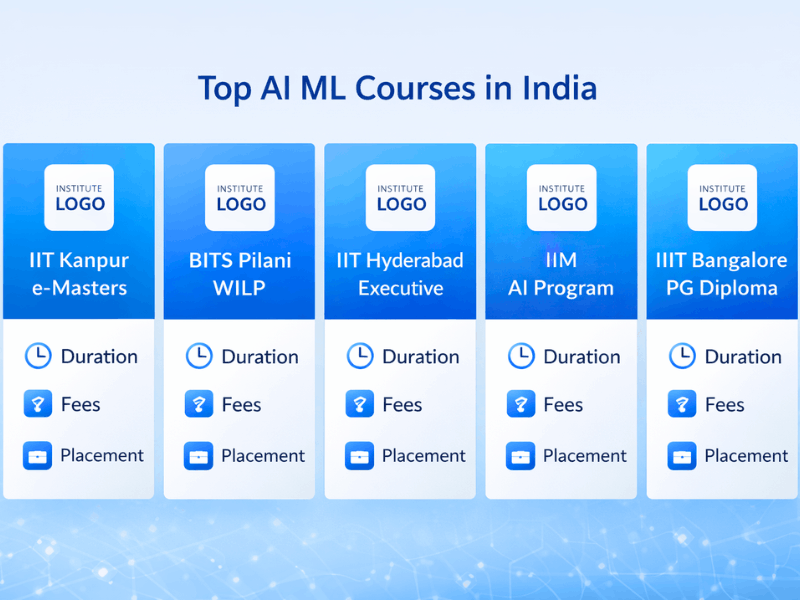 Top AI ML Courses in India

INSTITUTE LOGO

IIT Kanpur e-Masters

Duration

Fees

Placement

INSTITUTE LOGO

BITS Pilani WILP

Duration

Fees

Placement

INSTITUTE LOGO

IIT Hyderabad Executive

Duration

Fees

Placement

INSTITUTE LOGO

IIM AI Program

Duration

Fees

Placement

INSTITUTE LOGO

IIIT Bangalore PG Diploma

Duration

Fees

Placement